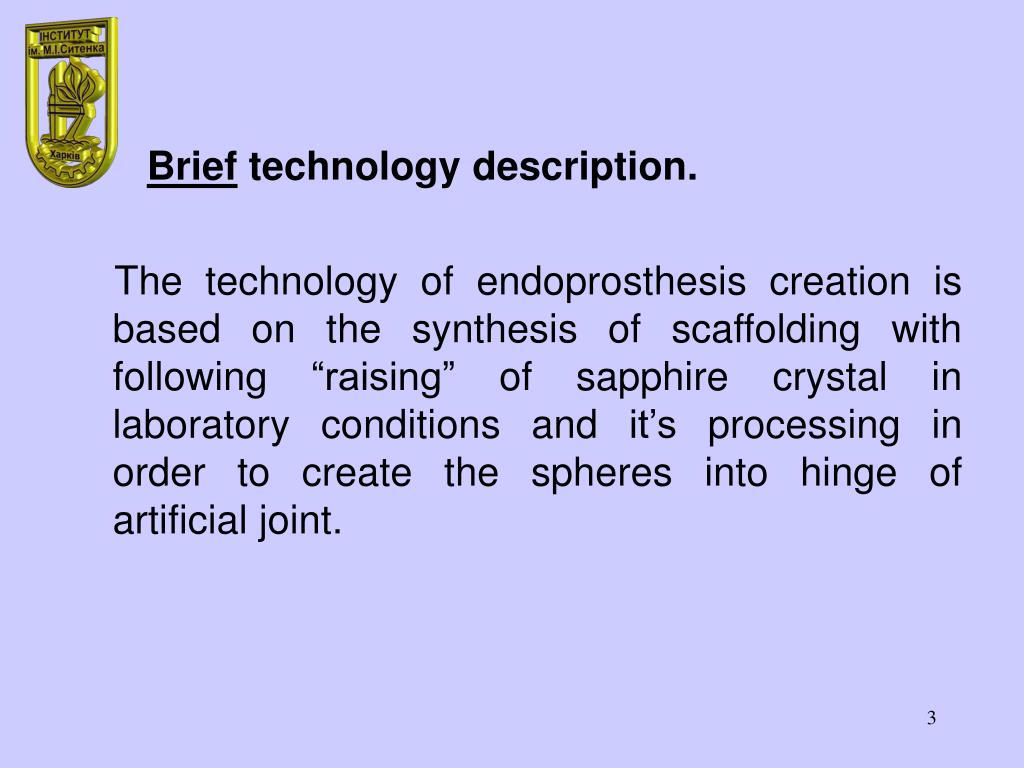 ІНСТИТУТ
ім. М.І.Ситенка
Харків

Brief technology description.

The technology of endoprosthesis creation is based on the synthesis of scaffolding with following “raising” of sapphire crystal in laboratory conditions and it’s processing in order to create the spheres into hinge of artificial joint.

3